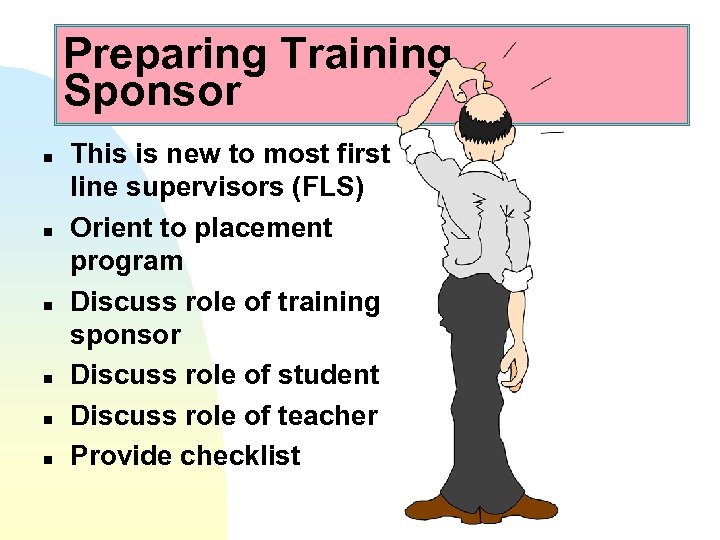 Preparing Training Sponsor

- This is new to most first line supervisors (FLS)
- Orient to placement program
- Discuss role of training sponsor
- Discuss role of student
- Discuss role of teacher
- Provide checklist